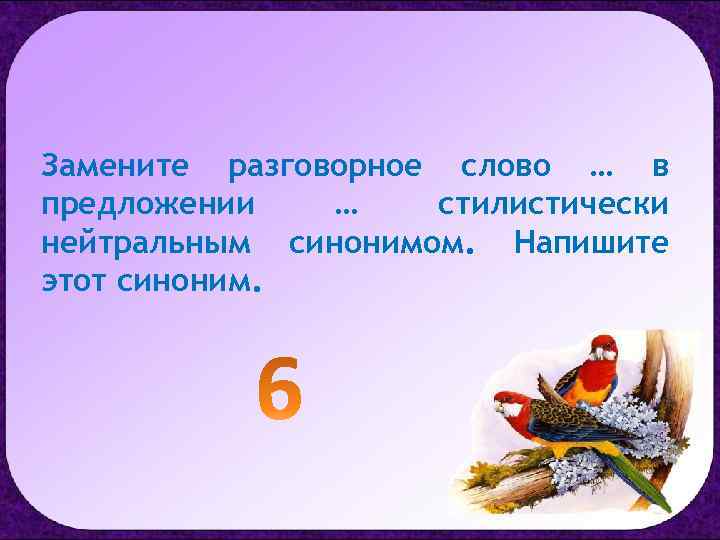 Замените разговорное слово … в предложении … стилистически нейтральным синонимом. Напишите этот синоним.

6